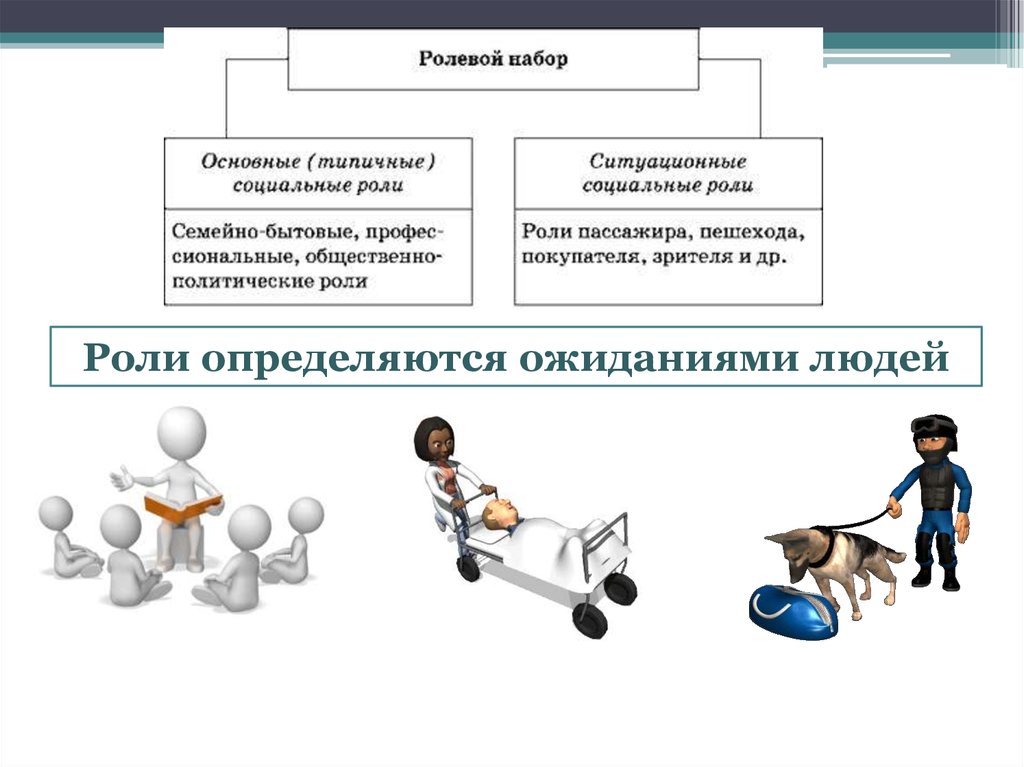 Ролевой набор

Основные (типичные) социальные роли

Семейно-бытовые, профессиональные, общественно-политические роли

Ситуационные социальные роли

Роли пассажира, пешехода, покупателя, зрителя и др.

Роли определяются ожиданиями людей